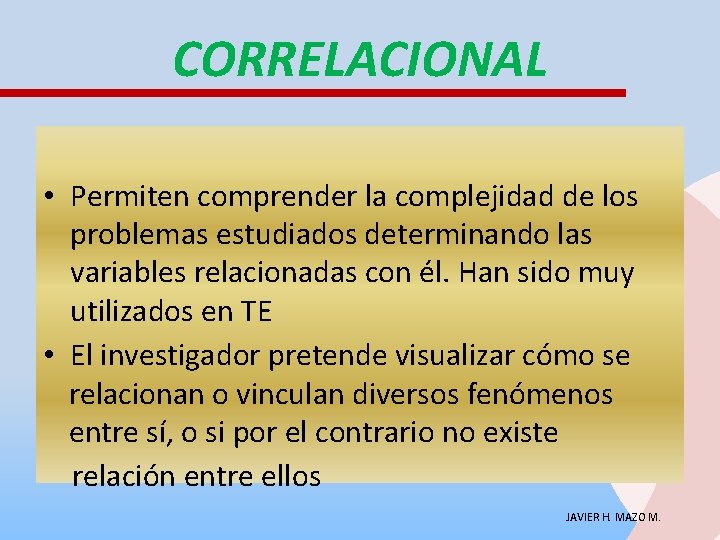 CORRELACIONAL

• Permiten comprender la complejidad de los problemas estudiados determinando las variables relacionadas con él. Han sido muy utilizados en TE

• El investigador pretende visualizar cómo se relacionan o vinculan diversos fenómenos entre sí, o si por el contrario no existe relación entre ellos

JAVIER H. MAZO M.